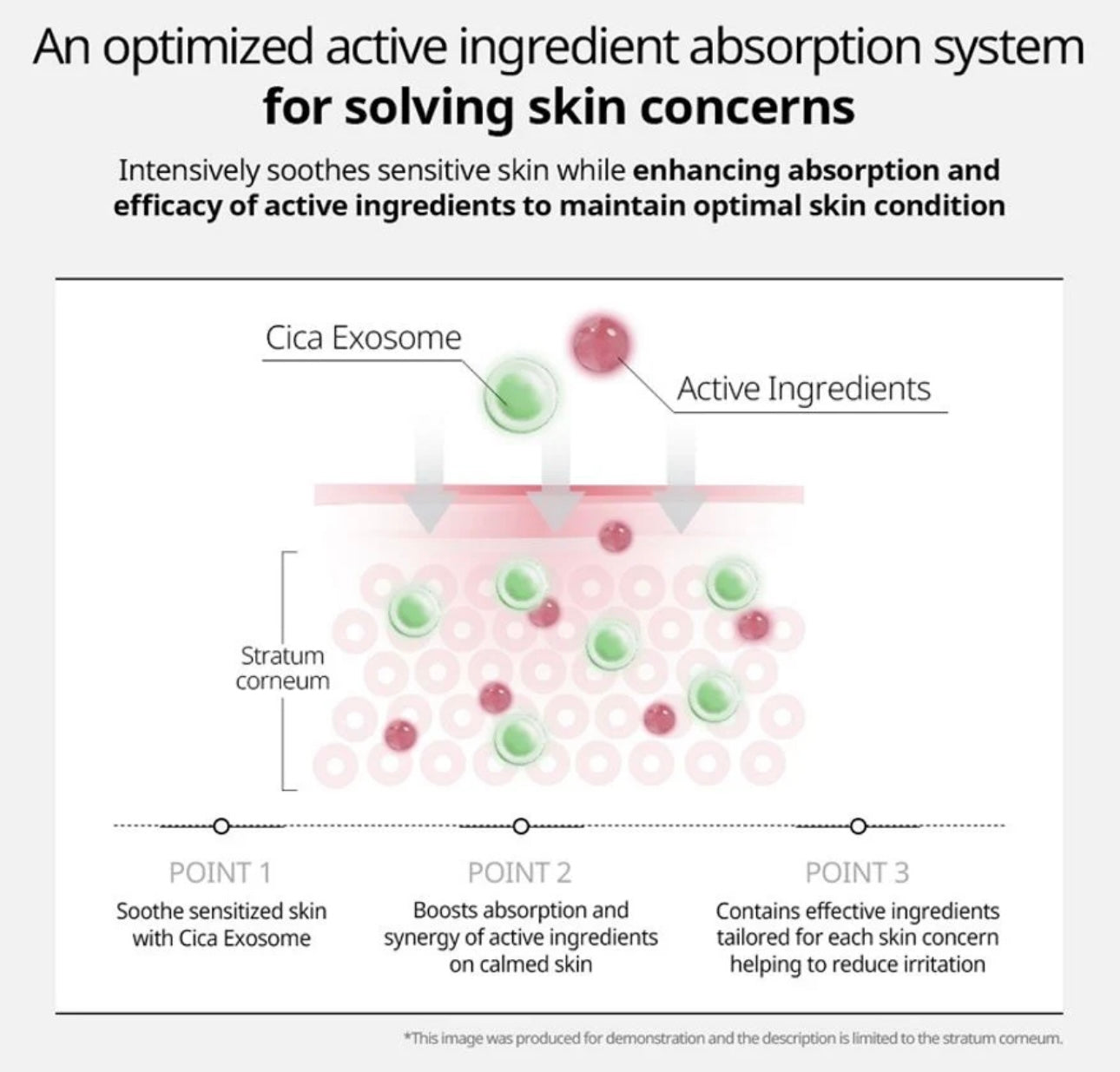 An optimized active ingredient absorption system
for solving skin concerns

Intensively soothes sensitive skin while enhancing absorption and efficacy of active ingredients to maintain optimal skin condition

Cica Exosome

Active Ingredients

Stratum corneum

POINT 1
Soothe sensitized skin with Cica Exosome

POINT 2
Boosts absorption and synergy of active ingredients on calmed skin

POINT 3
Contains effective ingredients tailored for each skin concern helping to reduce irritation

*This image was produced for demonstration and the description is limited to the stratum corneum.